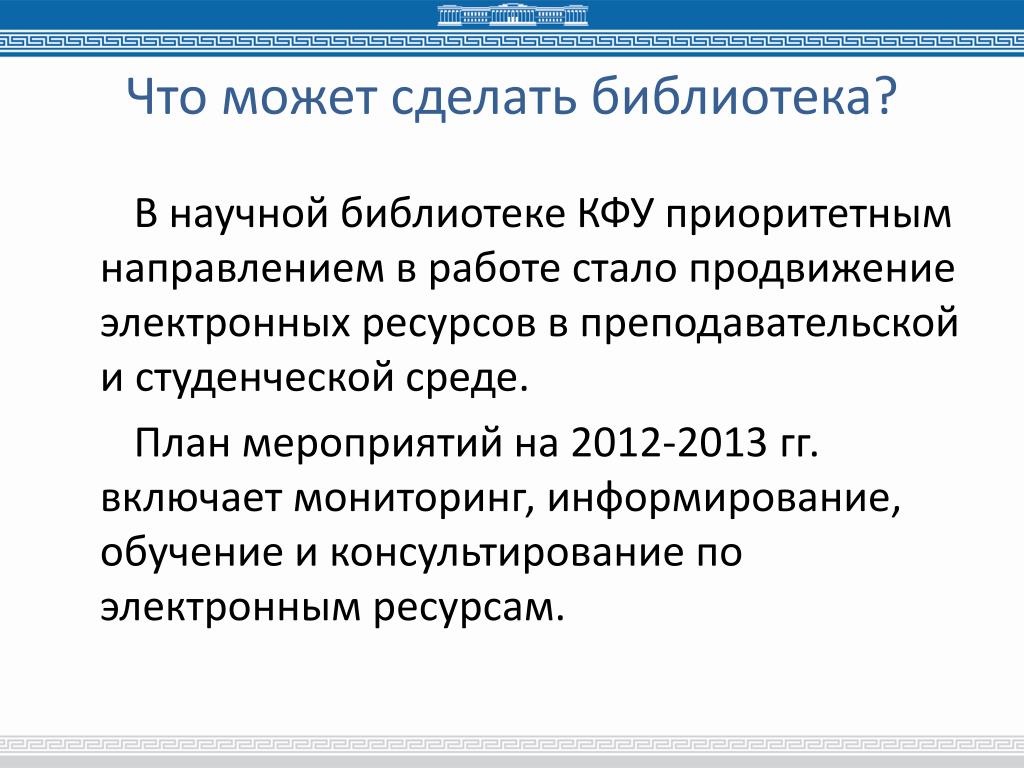 Что может сделать библиотека?

В научной библиотеке КФУ приоритетным направлением в работе стало продвижение электронных ресурсов в преподавательской и студенческой среде.

План мероприятий на 2012-2013 гг. включает мониторинг, информирование, обучение и консультирование по электронным ресурсам.